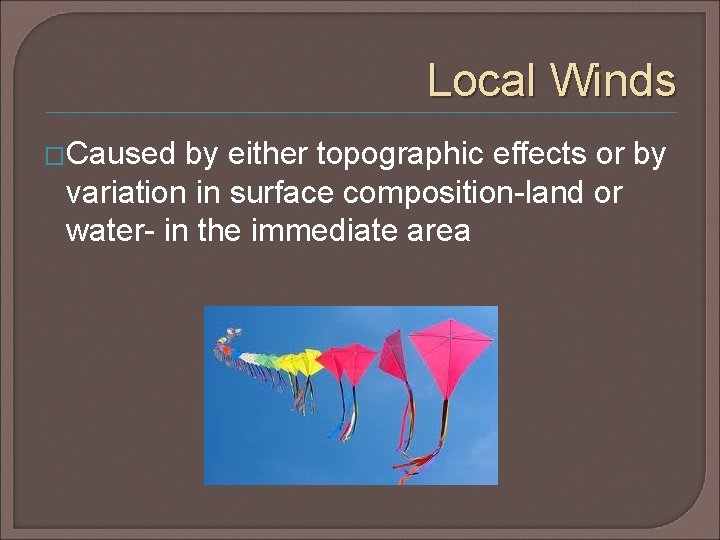 Local Winds

□Caused by either topographic effects or by variation in surface composition-land or water- in the immediate area